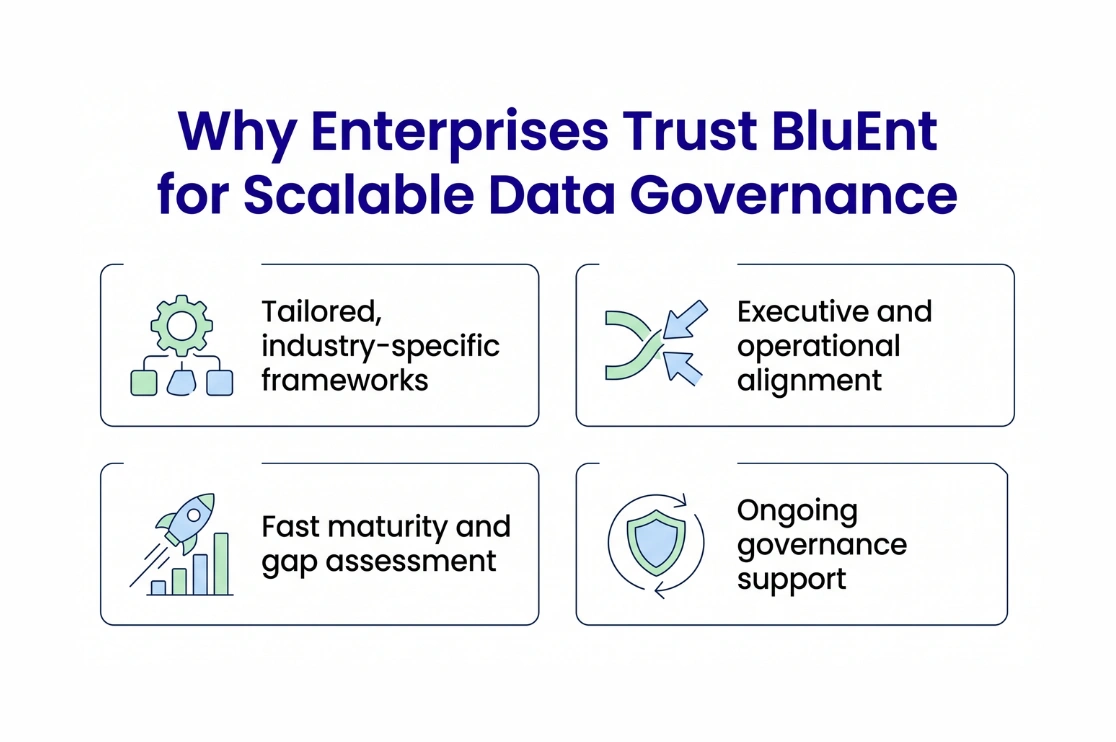 Why Enterprises Trust BluEnt for Scalable Data Governance

Tailored, industry-specific frameworks

Executive and operational alignment

Fast maturity and gap assessment

Ongoing governance support